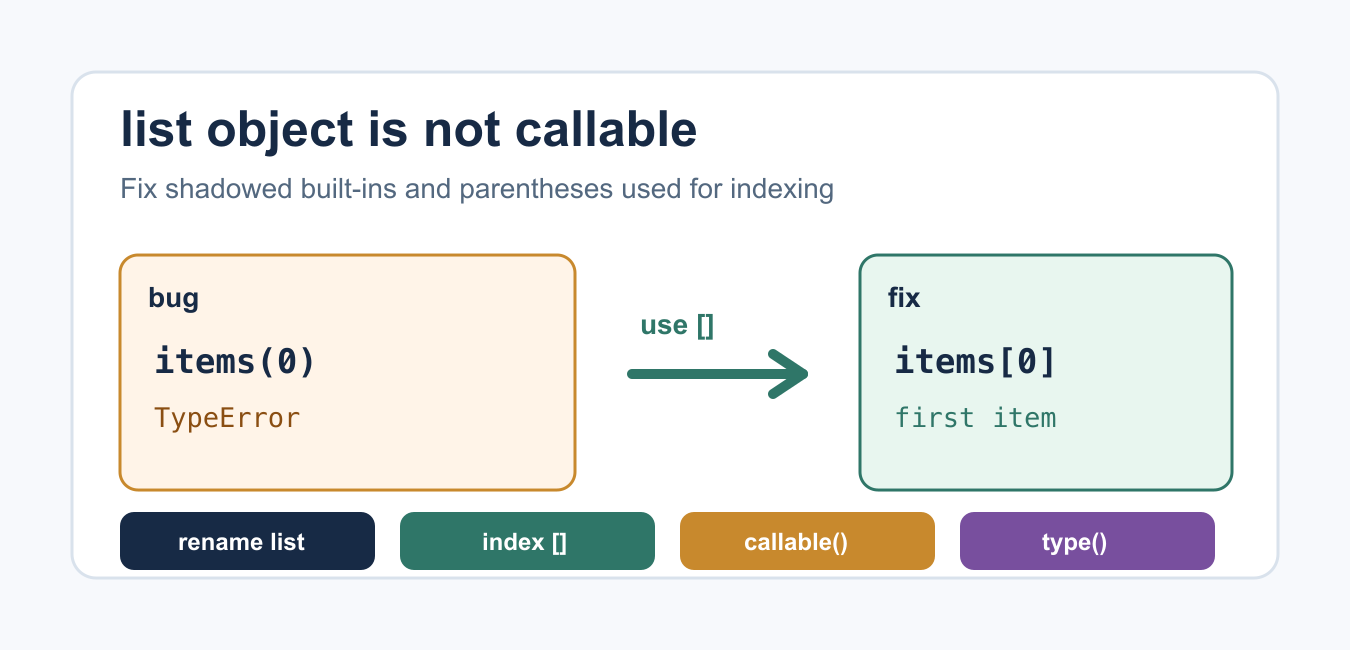 list object is not callable

Fix shadowed built-ins and parentheses used for indexing

bug

items(0)

TypeError

use []

fix

items[0]

first item

rename list

index []

callable()

type()